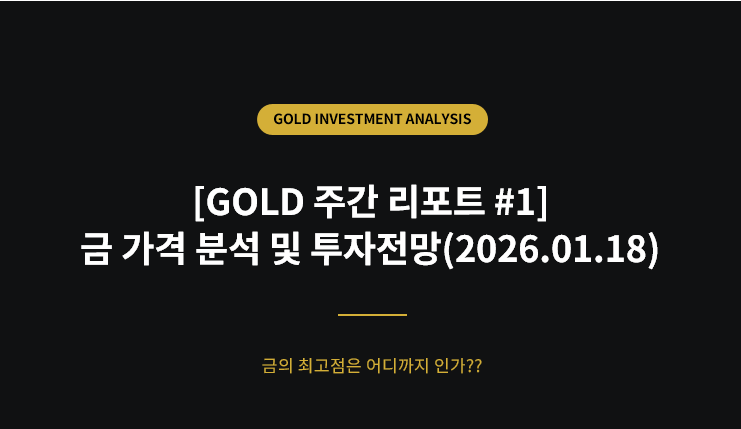 GOLD INVESTMENT ANALYSIS

[GOLD 주간 리포트 #1]
금 가격 분석 및 투자전망(2026.01.18)

금의 최고점은 어디까지 인가??